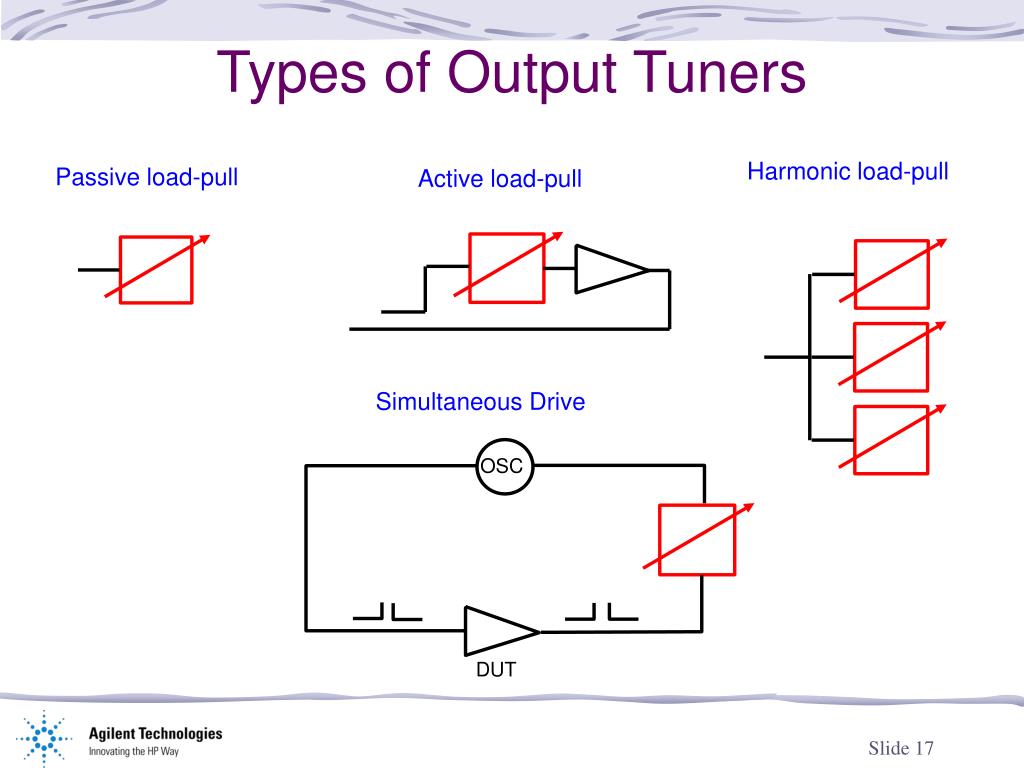 Types of Output Tuners

Passive load-pull

Active load-pull

Harmonic load-pull

Simultaneous Drive

OSC

DUT

Agilent Technologies
Innovating the HP Way

Slide 17